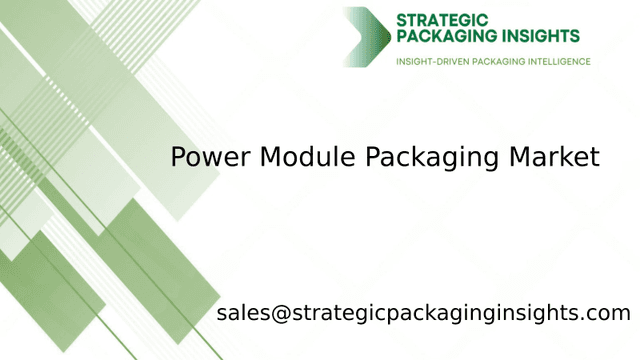 STRATEGIC PACKAGING INSIGHTS

INSIGHT-DRIVEN PACKAGING INTELLIGENCE

Power Module Packaging Market

sales@strategicpackaginginsights.com